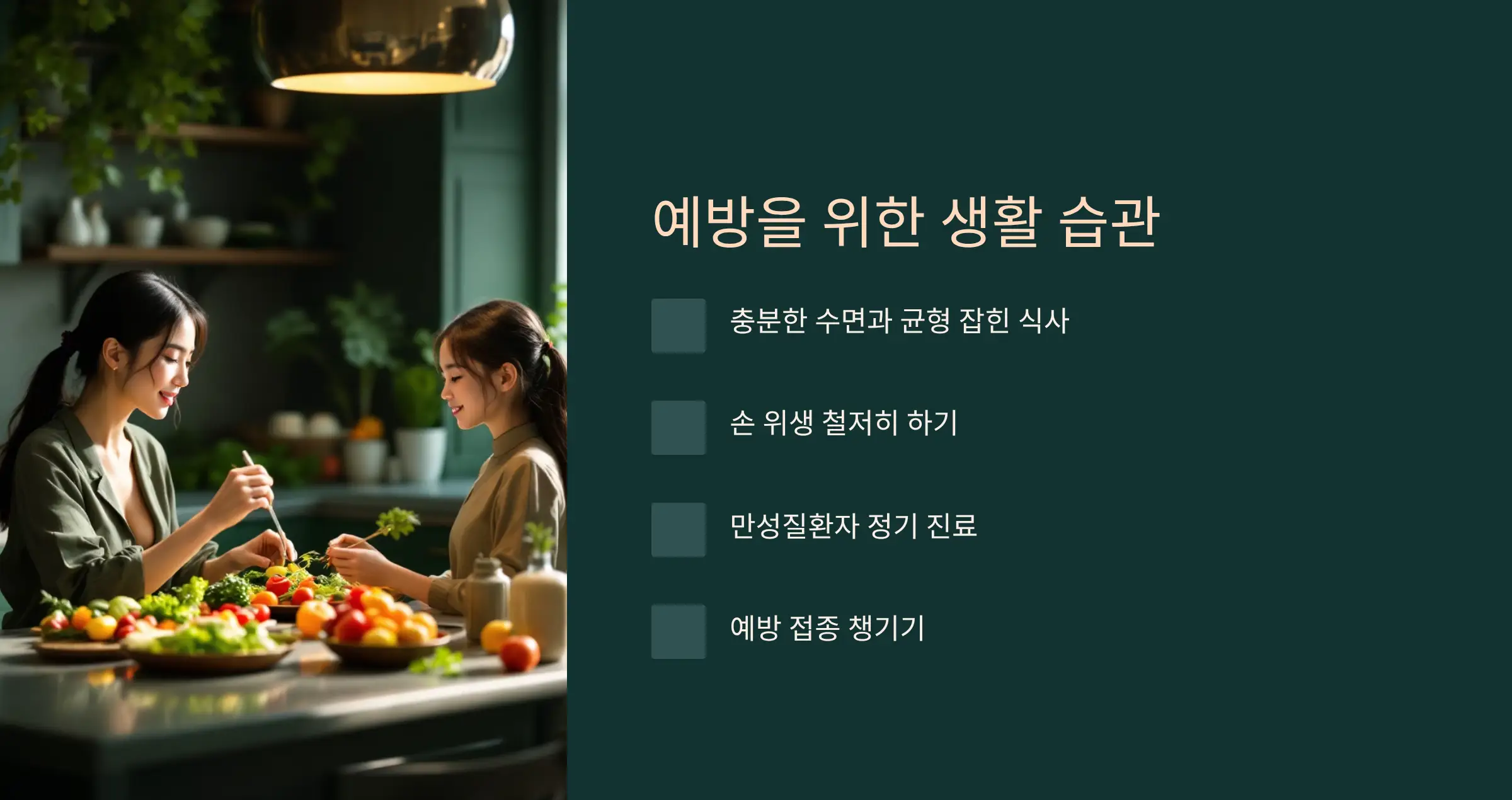 예방을 위한 생활 습관

충분한 수면과 균형 잡힌 식사

손 위생 철저히 하기

만성질환자 정기 진료

예방 접종 챙기기